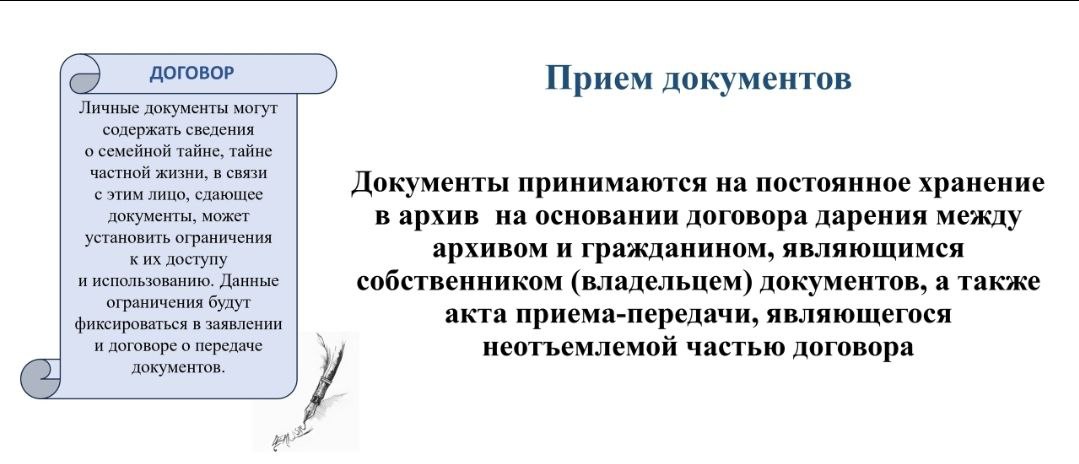 ДОГОВОР

Личные документы могут содержать сведения о семейной тайне, тайне частной жизни, в связи с этим лицо, сдающее документы, может установить ограничения к их доступу и использованию. Данные ограничения будут фиксироваться в заявлении и договоре о передаче документов.

Прием документов

Документы принимаются на постоянное хранение в архив на основании договора дарения между архивом и гражданином, являющимся собственником (владельцем) документов, а также акта приема-передачи, являющегося неотъемлемой частью договора